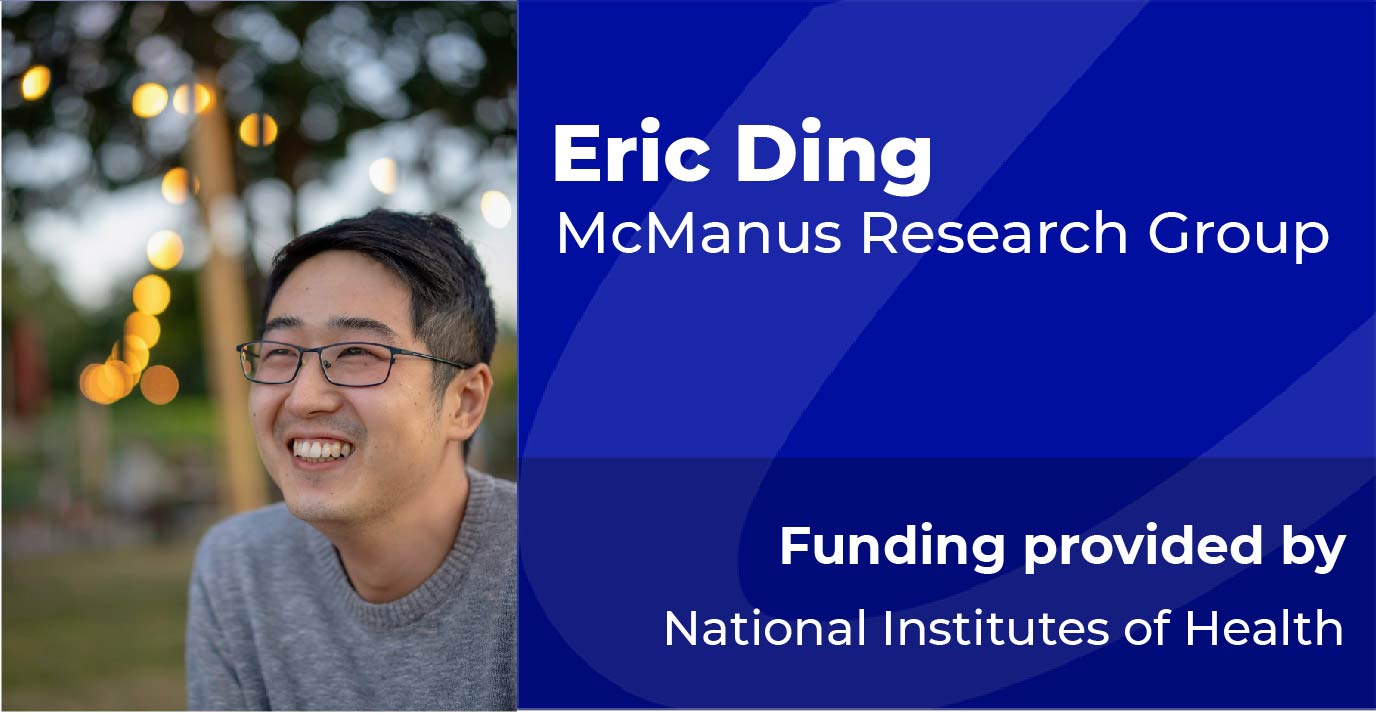 Eric Ding
McManus Research Group

Funding provided by
National Institutes of Health